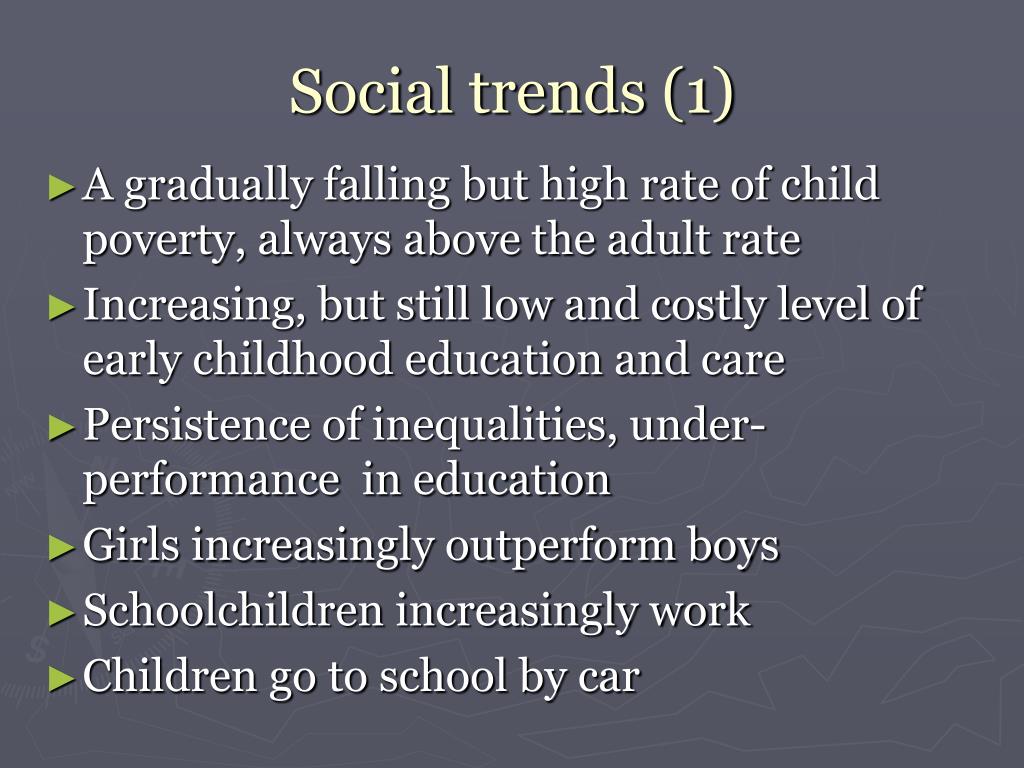 Social trends (1)

►A gradually falling but high rate of child poverty, always above the adult rate
►Increasing, but still low and costly level of early childhood education and care
►Persistence of inequalities, under-performance in education
►Girls increasingly outperform boys
►Schoolchildren increasingly work
►Children go to school by car